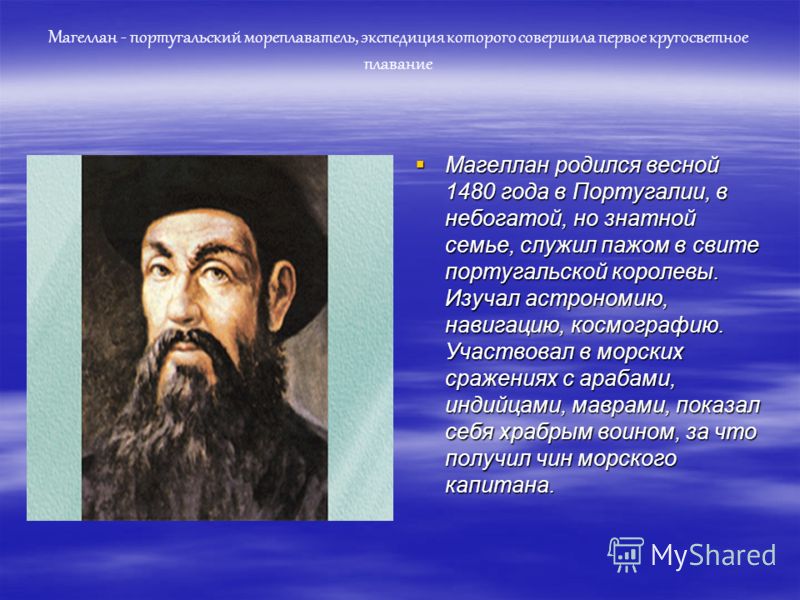 Магеллан - португальский мореплаватель, экспедиция которого совершила первое кругосветное плавание

Магеллан родился весной 1480 года в Португалии, в небогатой, но знатной семье, служил пажом в свите португальской королевы. Изучал астрономию, навигацию, космографию. Участвовал в морских сражениях с арабами, индийцами, маврами, показал себя храбрым воином, за что получил чин морского капитана.

MyShared